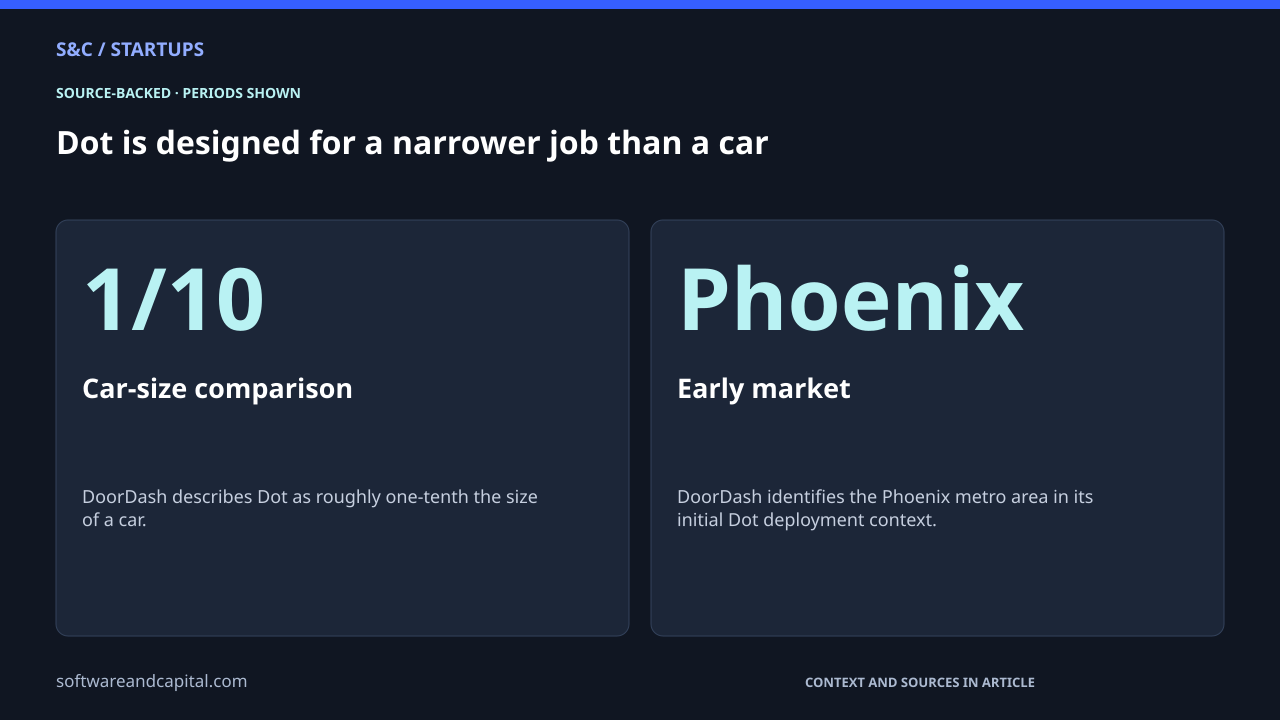 S&C / STARTUPS

SOURCE-BACKED · PERIODS SHOWN

Dot is designed for a narrower job than a car

1/10

Car-size comparison

DoorDash describes Dot as roughly one-tenth the size of a car.

Phoenix

Early market

DoorDash identifies the Phoenix metro area in its initial Dot deployment context.

softwareandcapital.com

CONTEXT AND SOURCES IN ARTICLE